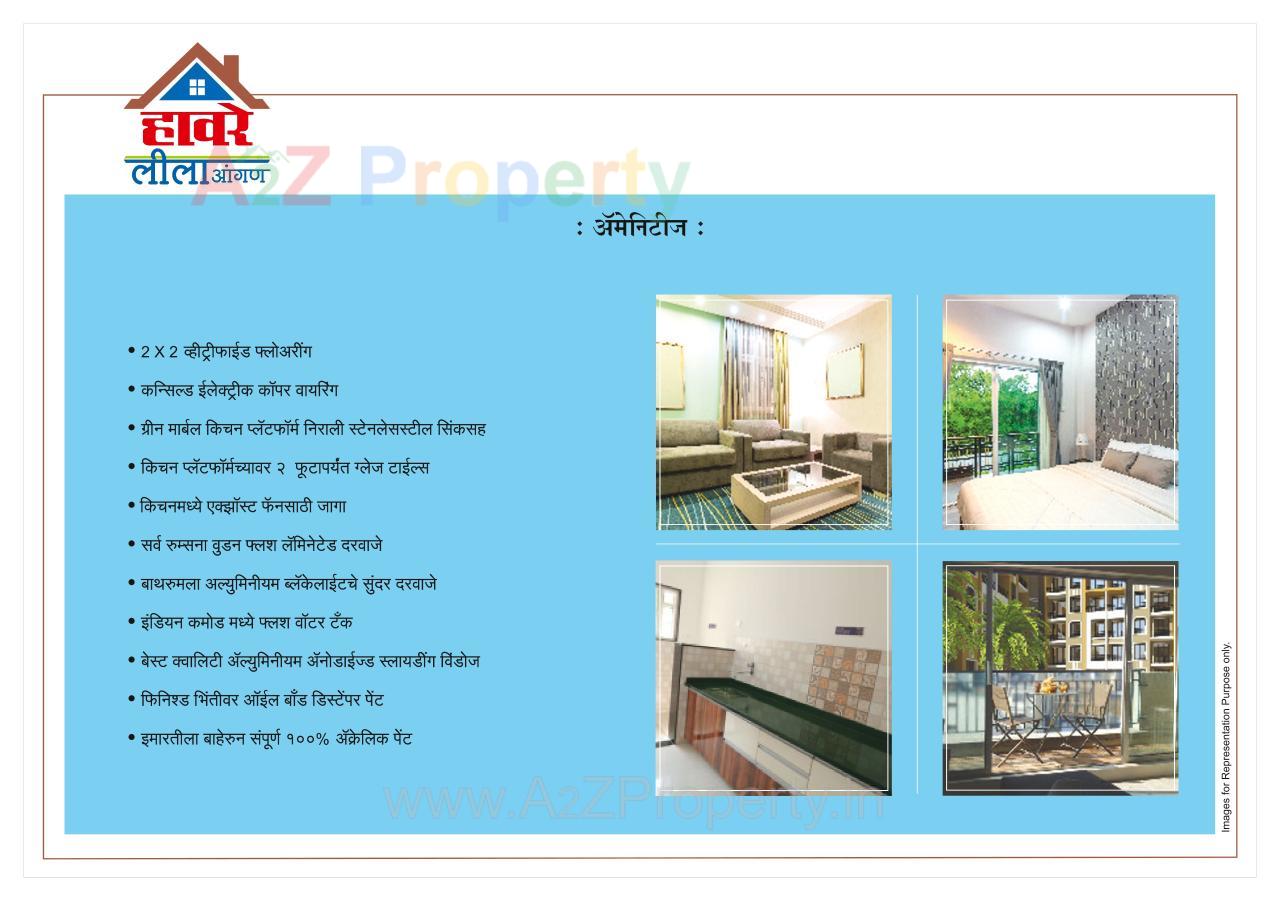 हावरे
लीला आंगण

A2Z Property

: ॲमेनिटीज :

• 2 X 2 व्हीट्रीफाईड फ्लोअरींग
• कन्सिल्ड ईलेक्ट्रीक कॉपर वायरिंग
• ग्रीन मार्बल किचन प्लॅटफॉर्म निराली स्टेनलेसस्टील सिंकसह
• किचन प्लॅटफॉर्मच्यावर २ फूटापर्यंत ग्लेज टाईल्स
• किचनमध्ये एक्झॉस्ट फॅनसाठी जागा
• सर्व रुम्सना वुडन फ्लश लॅमिनेटेड दरवाजे
• बाथरुमला अल्युमिनीयम ब्लॅकेलाईटचे सुंदर दरवाजे
• इंडियन कमोड मध्ये फ्लश वॉटर टँक
• बेस्ट क्वालिटी ॲल्युमिनीयम ॲनोडाईज्ड स्लायडींग विंडोज
• फिनिश्ड भिंतीवर ऑईल बाँड डिस्टेंपर पेंट
• इमारतीला बाहेरुन संपूर्ण १००% ॲक्रेलिक पेंट

www.A2ZProperty.in

Images for Representation Purpose only.